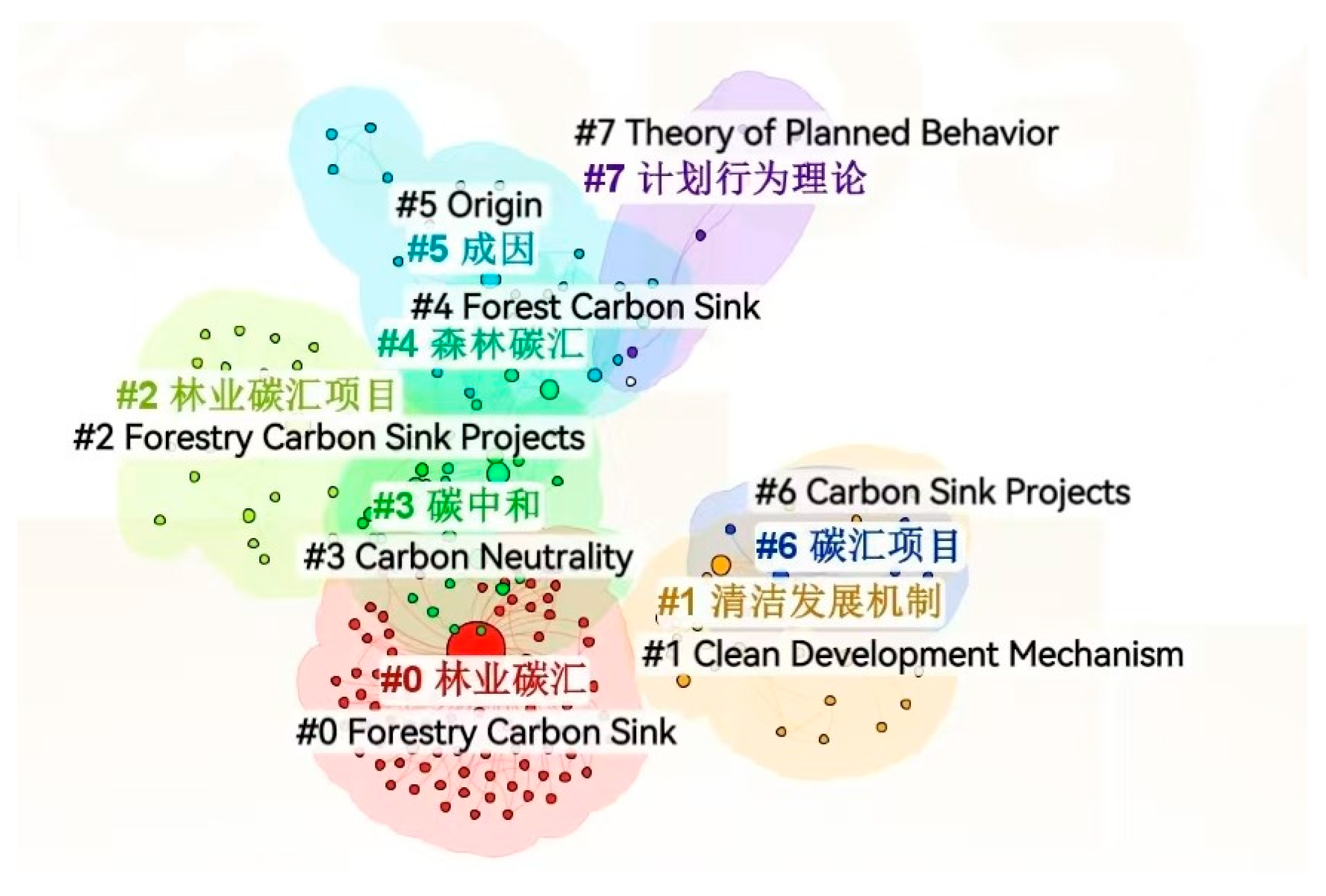 #7 Theory of Planned Behavior
#7 计划行为理论
#5 Origin
#5 成因
#4 Forest Carbon Sink
#4 森林碳汇
#2 林业碳汇项目
#2 Forestry Carbon Sink Projects
#6 Carbon Sink Projects
#3 碳中和
#6 碳汇项目
#3 Carbon Neutrality
#1 清洁发展机制
#1 Clean Development Mechanism
#0 林业碳汇
#0 Forestry Carbon Sink